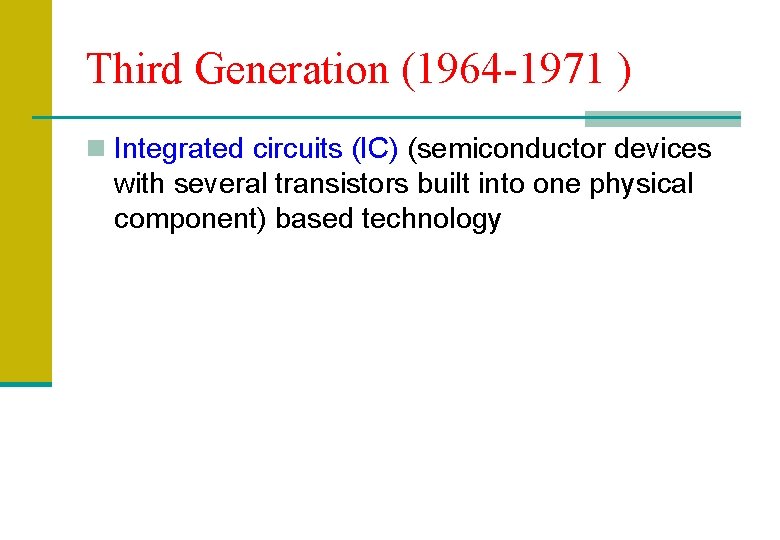 Third Generation (1964-1971 )

Integrated circuits (IC) (semiconductor devices with several transistors built into one physical component) based technology